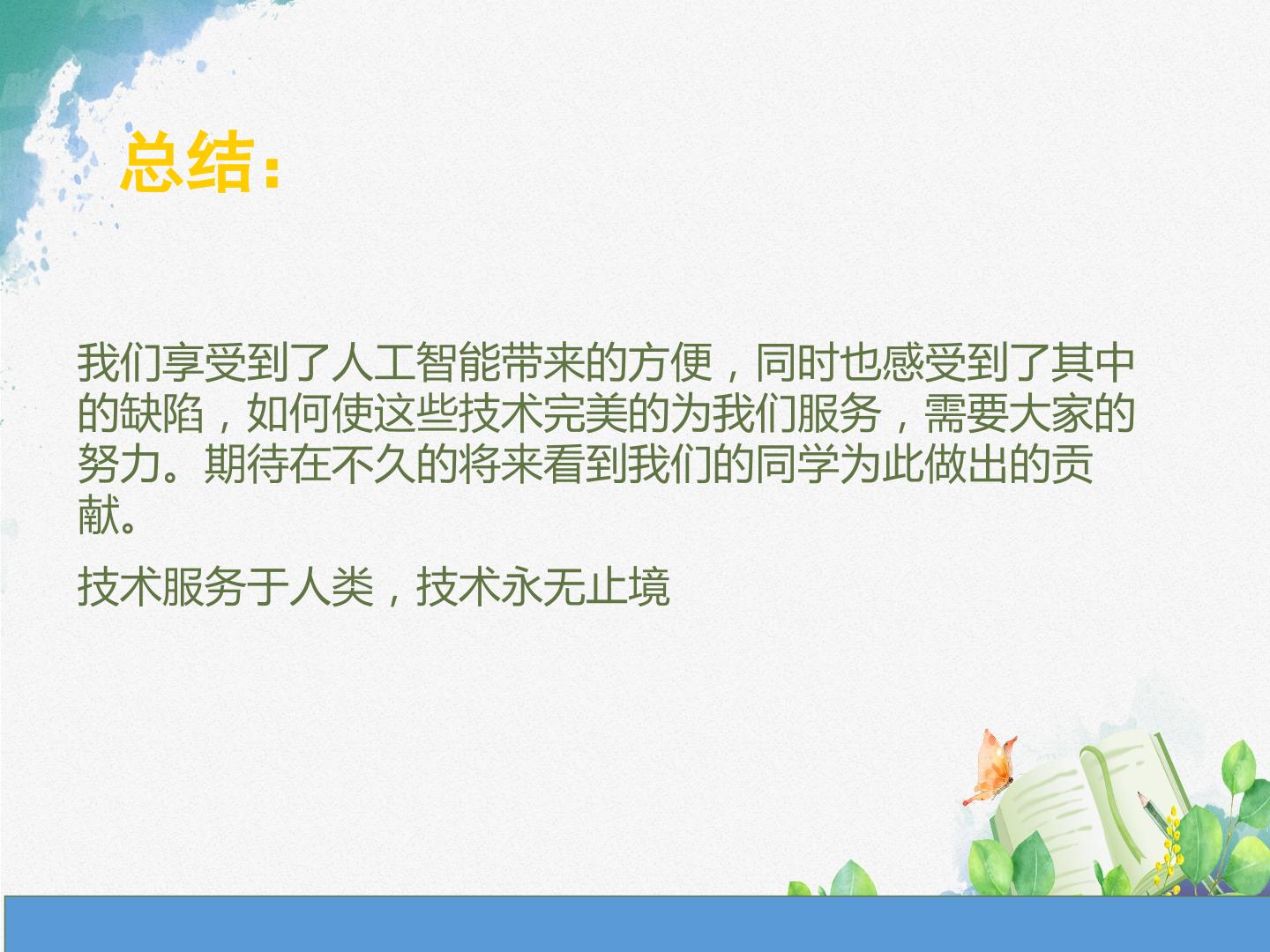 总结：

我们享受到了人工智能带来的方便，同时也感受到了其中的缺陷，如何使这些技术完美的为我们服务，需要大家的努力。期待在不久的将来看到我们的同学为此做出的贡献。

技术服务于人类，技术永无止境